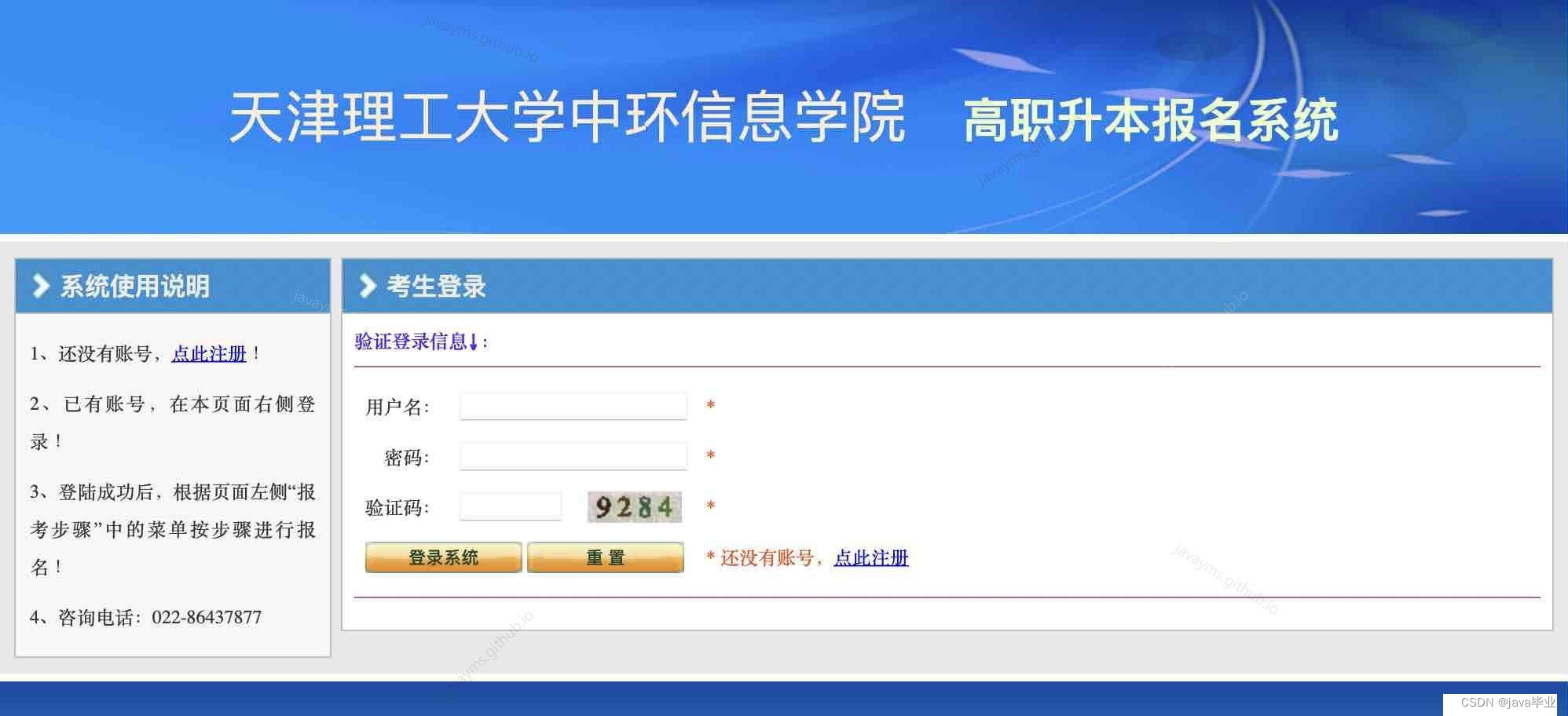 javayms.github.io

天津理工大学中环信息学院 高职升本报名系统

系统使用说明

1、还没有账号，点此注册！

2、已有账号，在本页面右侧登录！

3、登陆成功后，根据页面左侧“报考步骤”中的菜单按步骤进行报名！

4、咨询电话：022-86437877

考生登录

验证登录信息↓：

用户名： *

密码： *

验证码： 9284 *

登录系统 重置 * 还没有账号，点此注册

CSDN @java毕业